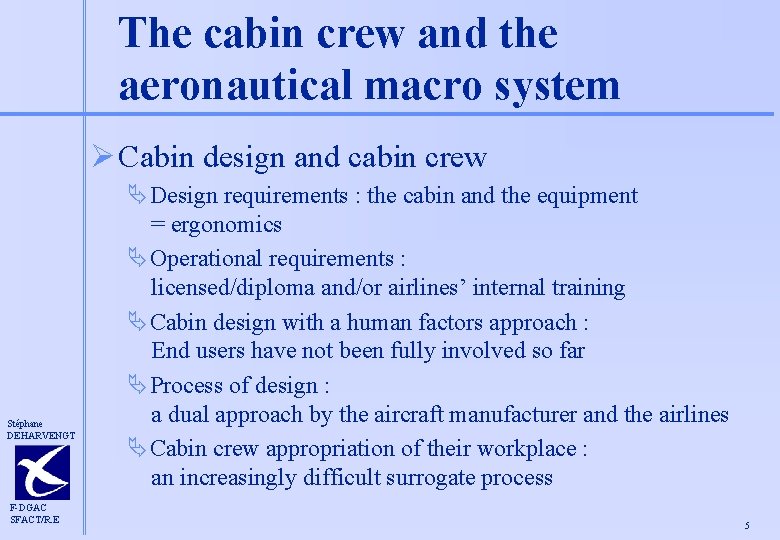 The cabin crew and the aeronautical macro system

➢ Cabin design and cabin crew

➢ Design requirements : the cabin and the equipment = ergonomics

➢ Operational requirements : licensed/diploma and/or airlines' internal training

➢ Cabin design with a human factors approach : End users have not been fully involved so far

➢ Process of design : a dual approach by the aircraft manufacturer and the airlines

➢ Cabin crew appropriation of their workplace : an increasingly difficult surrogate process

Stéphane
DEHARVENGT

F-DGAC
SFACT/R.E

5